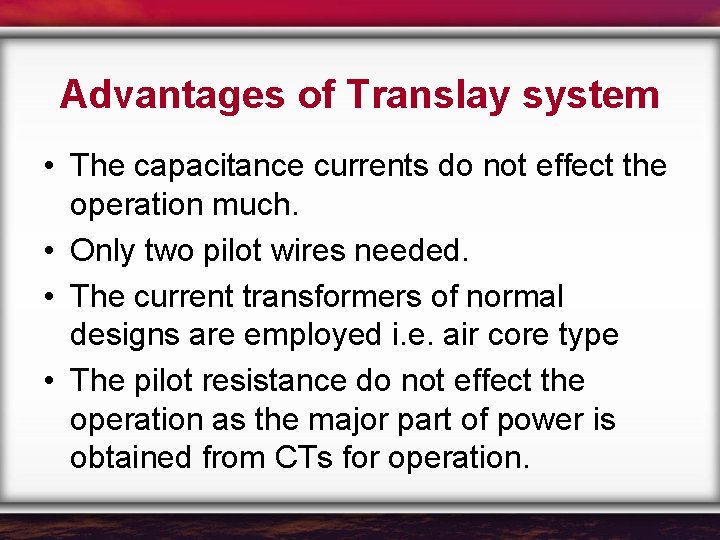 Advantages of Translay system

• The capacitance currents do not effect the operation much.

• Only two pilot wires needed.

• The current transformers of normal designs are employed i.e. air core type

• The pilot resistance do not effect the operation as the major part of power is obtained from CTs for operation.